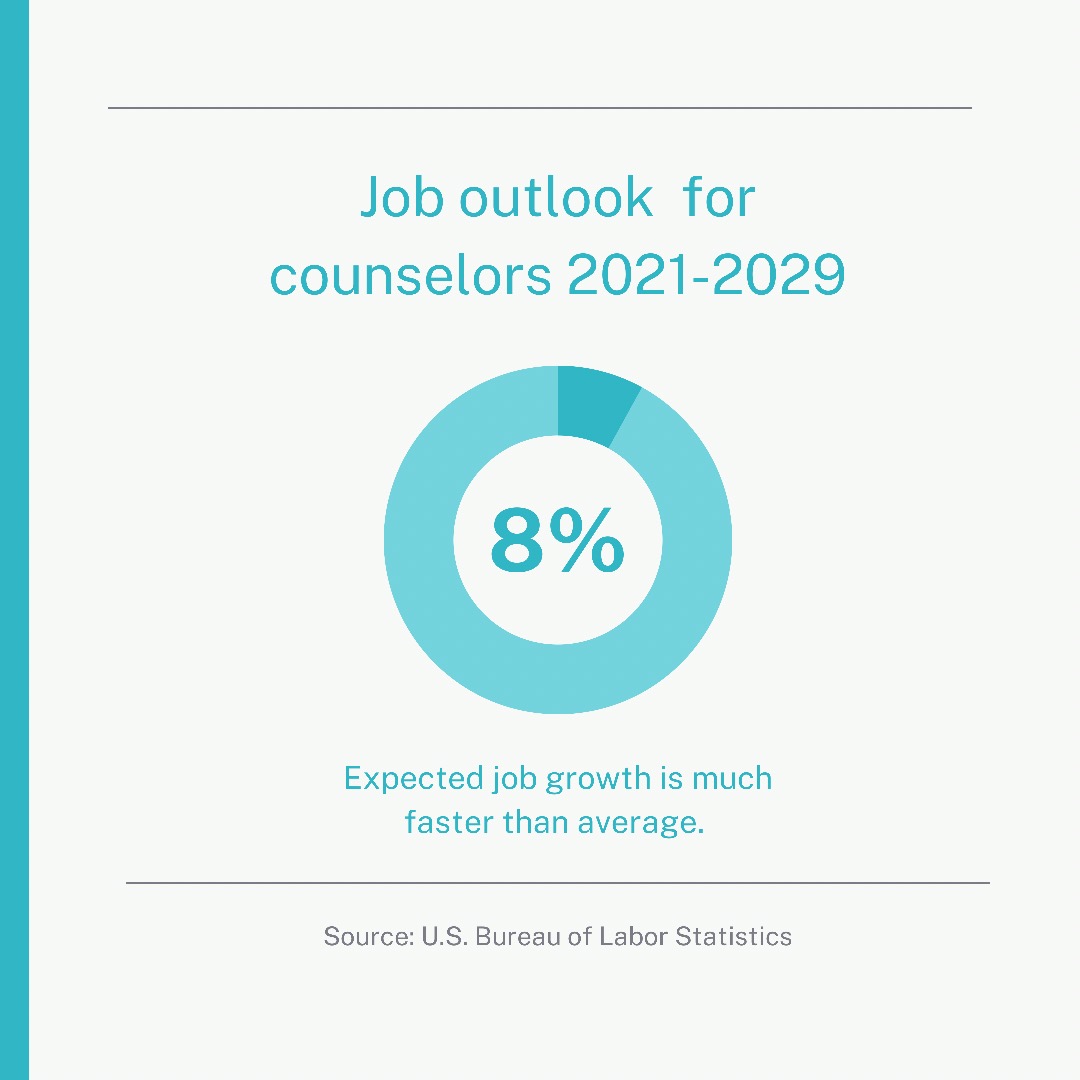 Job outlook for counselors 2021-2029

8%

Expected job growth is much faster than average.

Source: U.S. Bureau of Labor Statistics